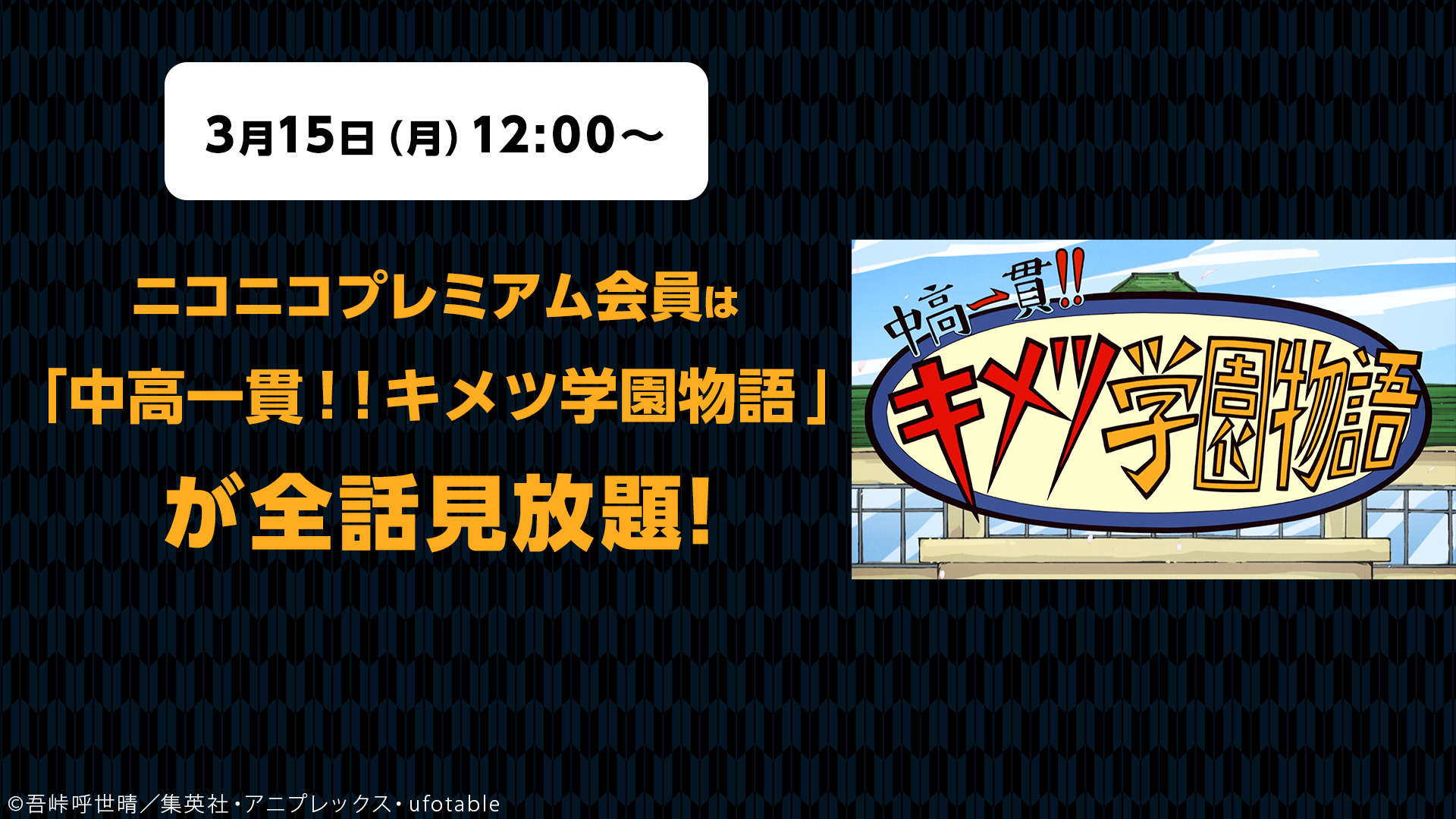 3月15日（月）12:00～

ニコニコプレミアム会員は
「中高一貫！！キメツ学園物語」
が全話見放題！

中高一貫!!
キメツ学園物語

©吾峠呼世晴／集英社・アニプレックス・ufotable